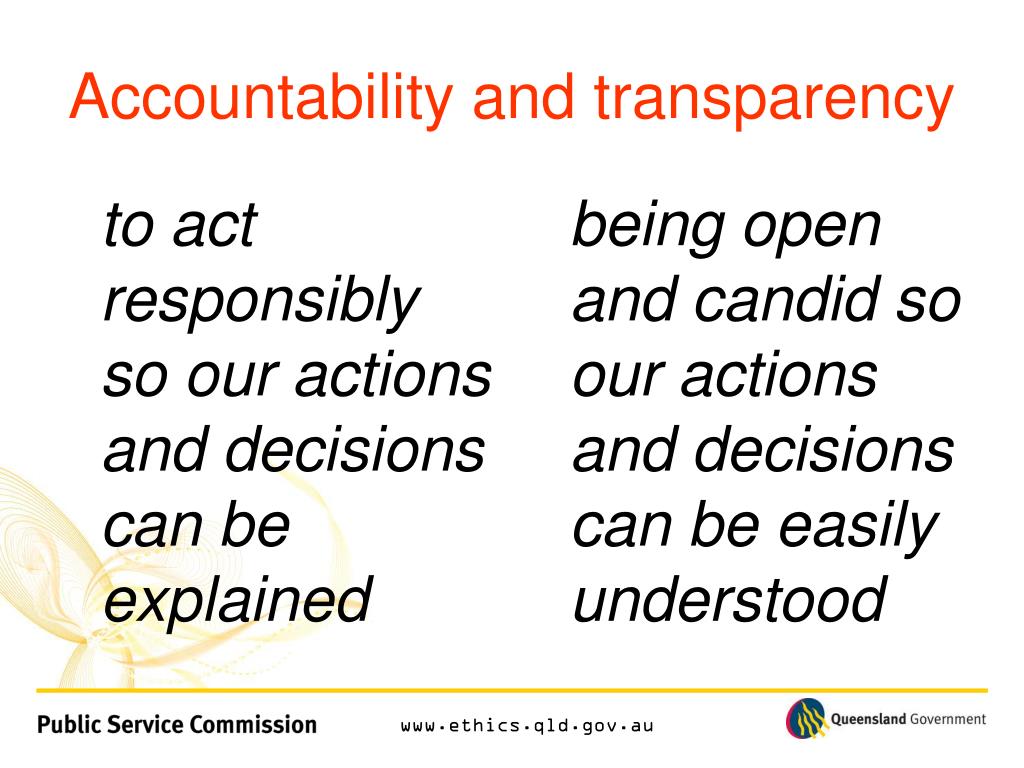 Accountability and transparency

to act responsibly so our actions and decisions can be explained

being open and candid so our actions and decisions can be easily understood

Public Service Commission

www.ethics.qld.gov.au

Queensland Government